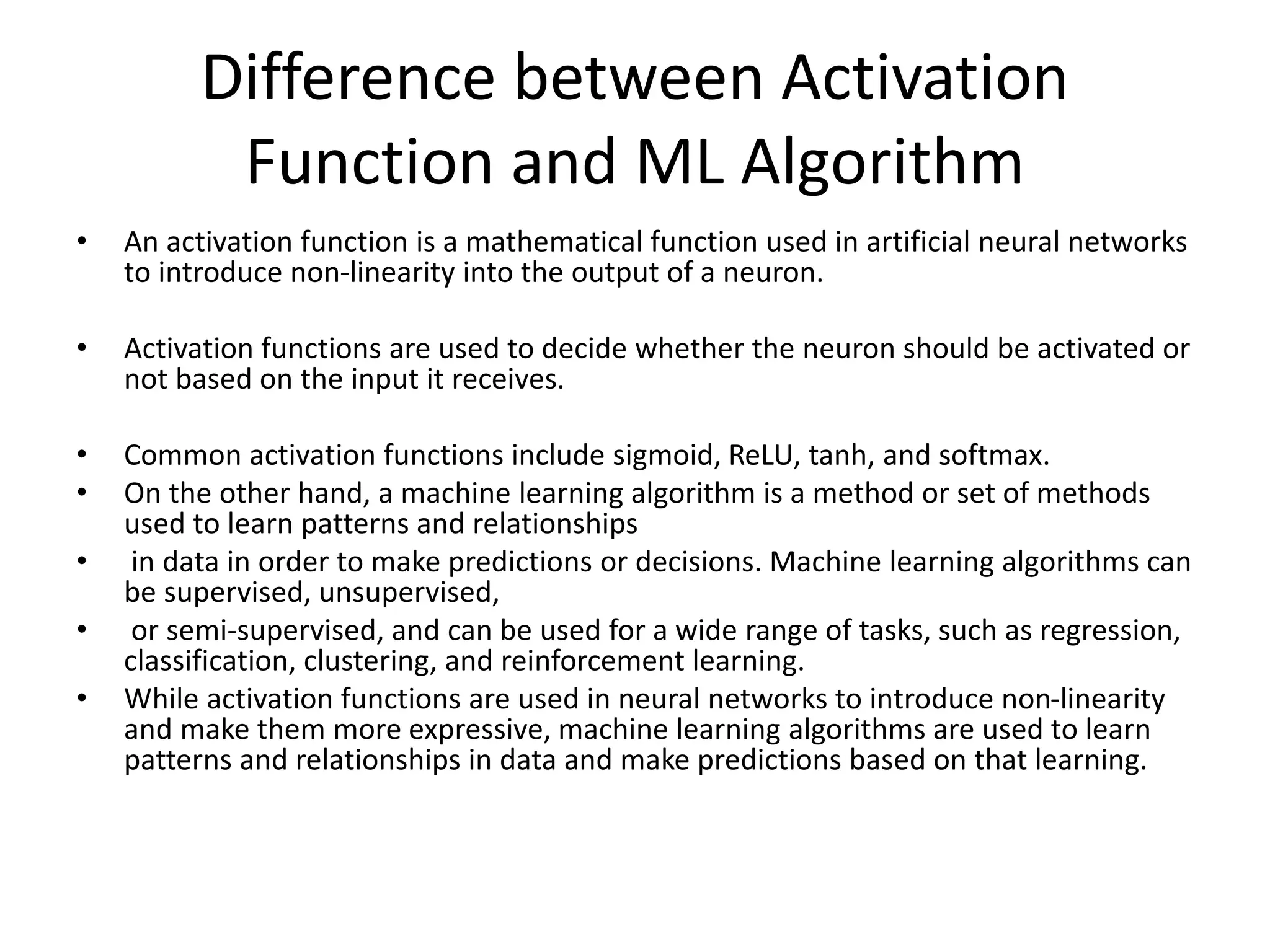 Difference between Activation Function and ML Algorithm

• An activation function is a mathematical function used in artificial neural networks to introduce non-linearity into the output of a neuron.

• Activation functions are used to decide whether the neuron should be activated or not based on the input it receives.

• Common activation functions include sigmoid, ReLU, tanh, and softmax.
• On the other hand, a machine learning algorithm is a method or set of methods used to learn patterns and relationships
• in data in order to make predictions or decisions. Machine learning algorithms can be supervised, unsupervised,
• or semi-supervised, and can be used for a wide range of tasks, such as regression, classification, clustering, and reinforcement learning.
• While activation functions are used in neural networks to introduce non-linearity and make them more expressive, machine learning algorithms are used to learn patterns and relationships in data and make predictions based on that learning.